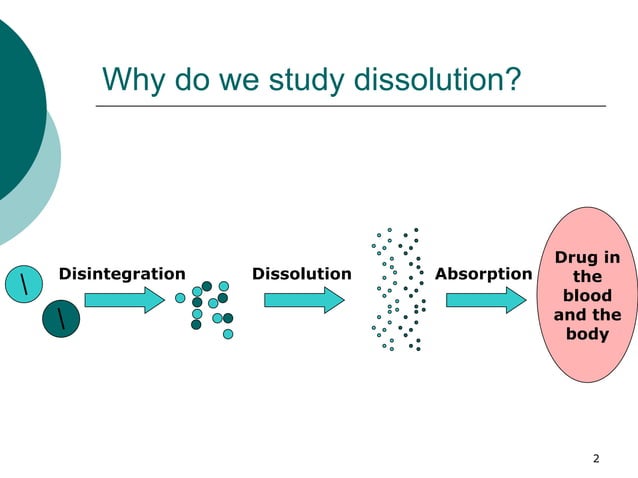 Why do we study dissolution?

Disintegration

Dissolution

Absorption

Drug in the blood and the body

2